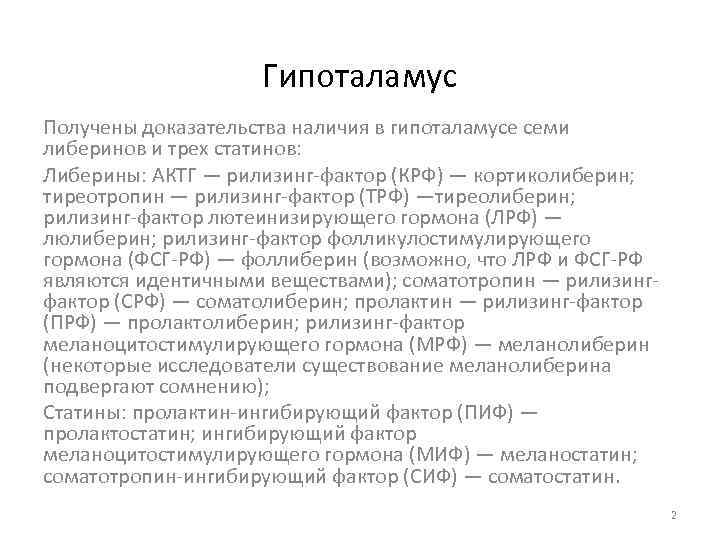 Гипоталамус

Получены доказательства наличия в гипоталамусе семи либеринов и трех статинов:

Либерины: АКТГ — рилизинг-фактор (КРФ) — кортиколиберин; тиреотропин — рилизинг-фактор (ТРФ) —тиреолиберин; рилизинг-фактор лютеинизирующего гормона (ЛРФ) — люлиберин; рилизинг-фактор фолликулостимулирующего гормона (ФСГ-РФ) — фоллиберин (возможно, что ЛРФ и ФСГ-РФ являются идентичными веществами); соматотропин — рилизинг-фактор (СРФ) — соматолиберин; пролактин — рилизинг-фактор (ПРФ) — пролактолиберин; рилизинг-фактор меланоцитостимулирующего гормона (МРФ) — меланолиберин (некоторые исследователи существование меланолиберина подвергают сомнению);

Статины: пролактин-ингибирующий фактор (ПИФ) — пролактостатин; ингибирующий фактор меланоцитостимулирующего гормона (МИФ) — меланостатин; соматотропин-ингибирующий фактор (СИФ) — соматостатин.

2